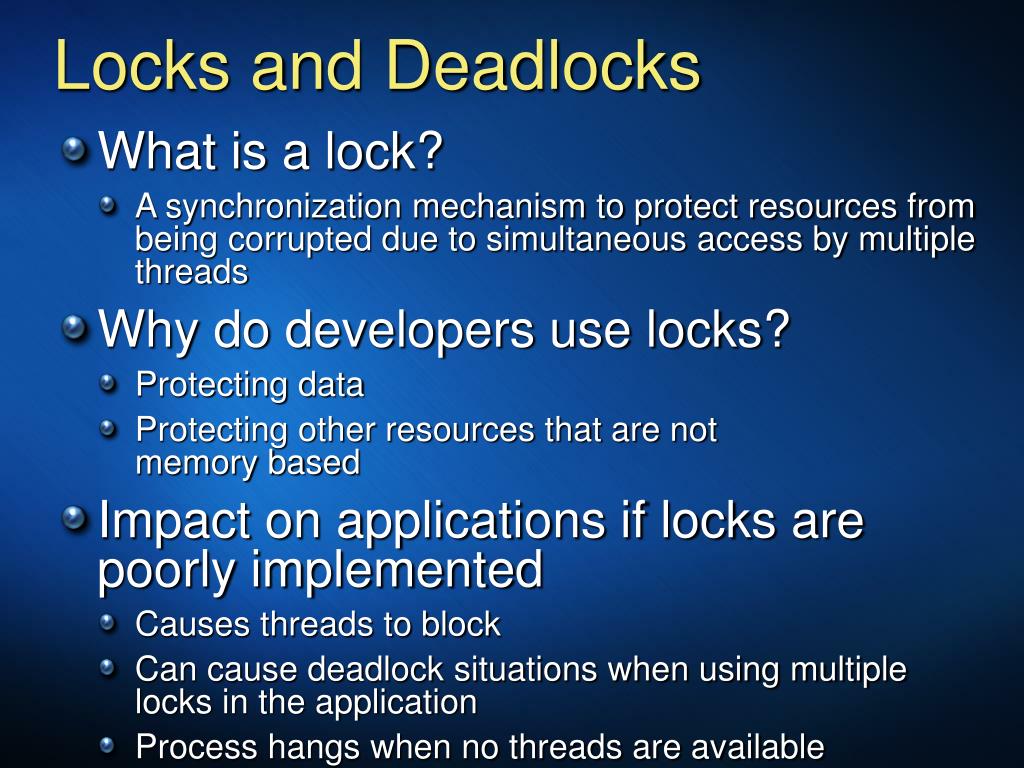 Locks and Deadlocks

What is a lock?

A synchronization mechanism to protect resources from being corrupted due to simultaneous access by multiple threads

Why do developers use locks?

Protecting data

Protecting other resources that are not memory based

Impact on applications if locks are poorly implemented

Causes threads to block

Can cause deadlock situations when using multiple locks in the application

Process hangs when no threads are available